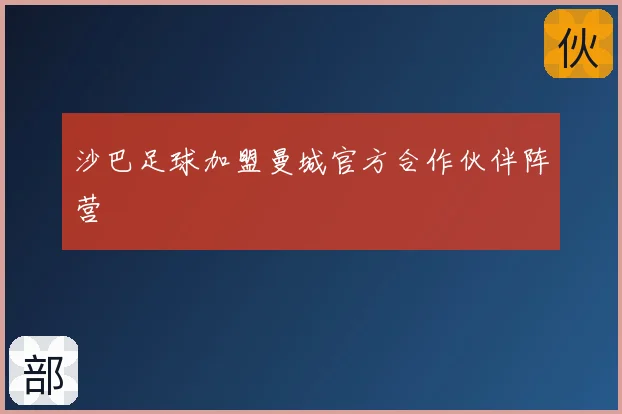 伙

沙巴足球加盟曼城官方合作伙伴阵营

部